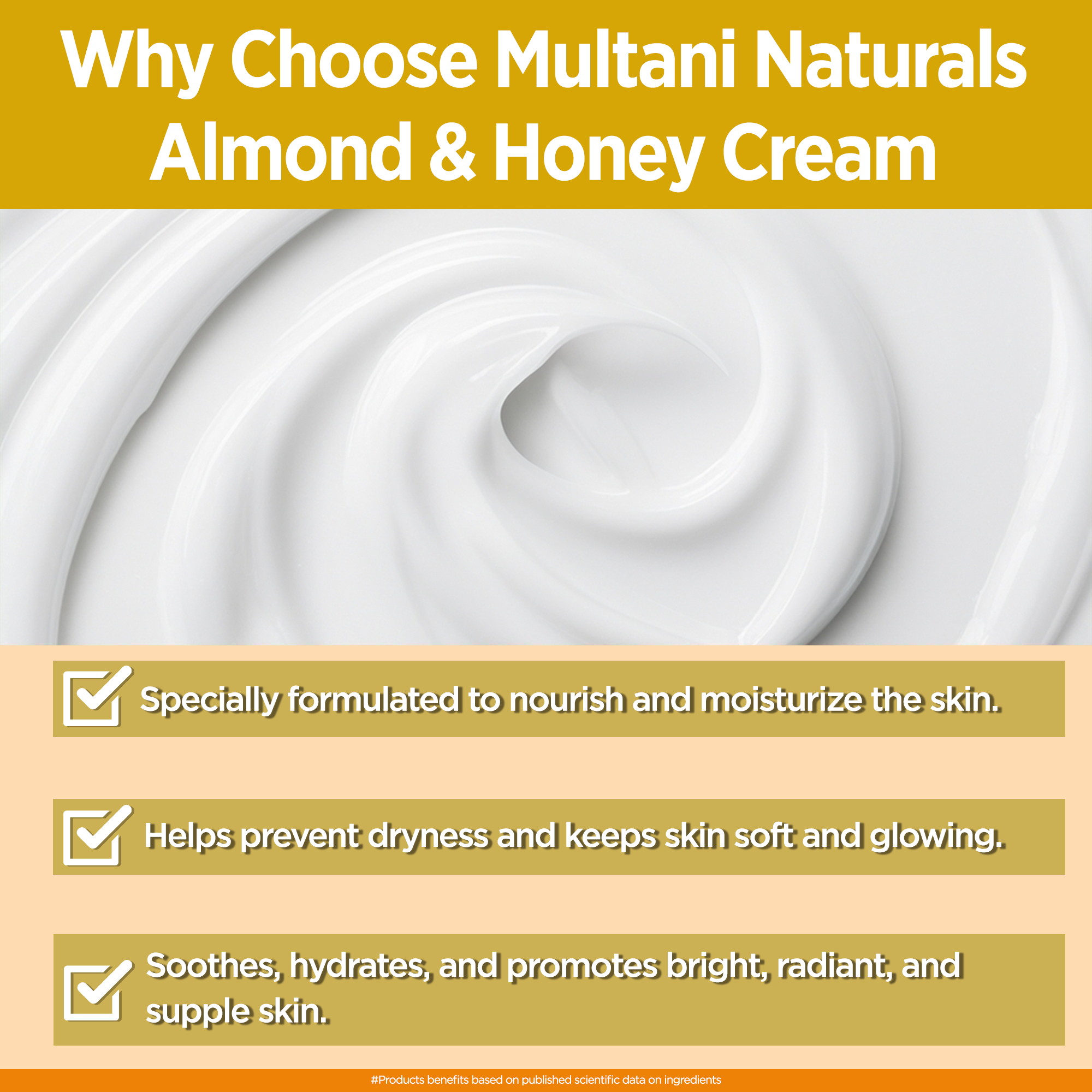 Why Choose Multani Naturals Almond & Honey Cream

Specially formulated to nourish and moisturize the skin.

Helps prevent dryness and keeps skin soft and glowing.

Soothes, hydrates, and promotes bright, radiant, and supple skin.

#Products benefits based on published scientific data on ingredients